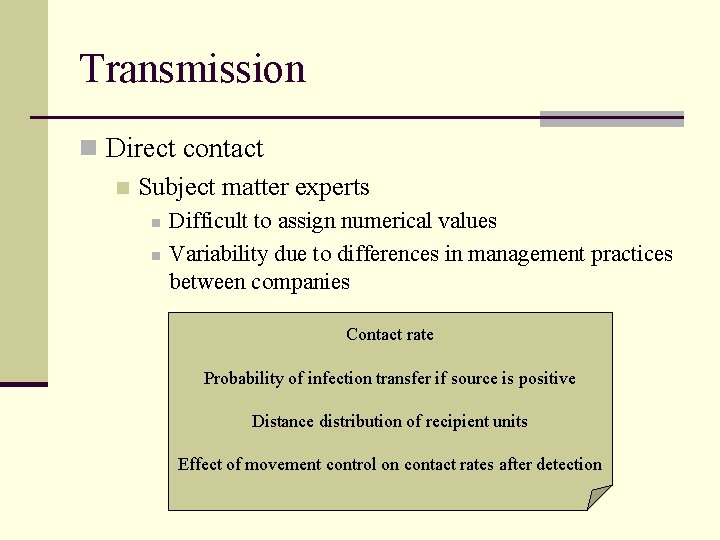 Transmission

Direct contact

Subject matter experts

Difficult to assign numerical values

Variability due to differences in management practices between companies

Contact rate

Probability of infection transfer if source is positive

Distance distribution of recipient units

Effect of movement control on contact rates after detection